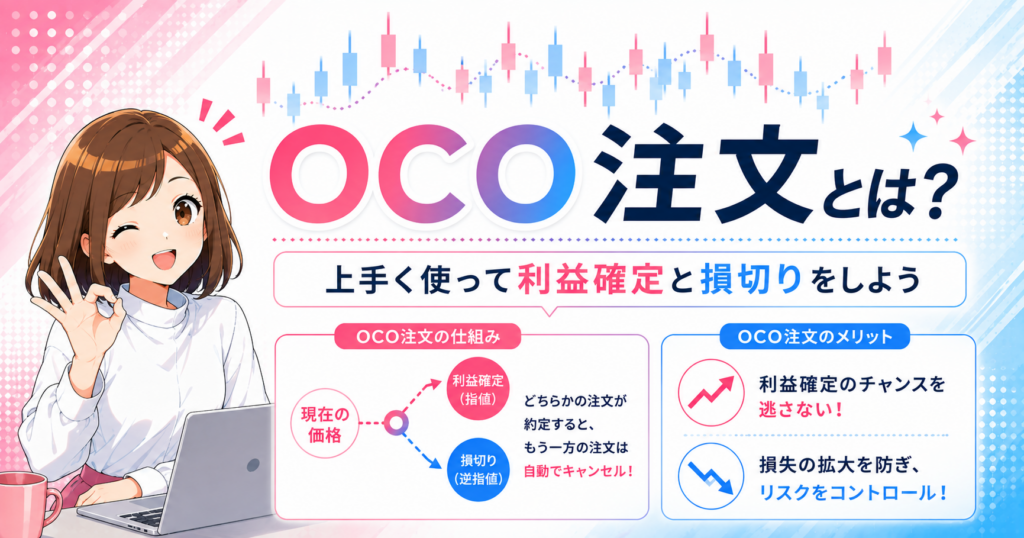 OCO注文とは?

上手く使って利益確定と損切りをしよう

OCO注文の仕組み

現在の価格

利益確定（指値）

損切り（逆指値）

どちらかの注文が約定すると、もう一方の注文は自動でキャンセル！

OCO注文のメリット

利益確定のチャンスを逃さない！

損失の拡大を防ぎ、リスクをコントロール！